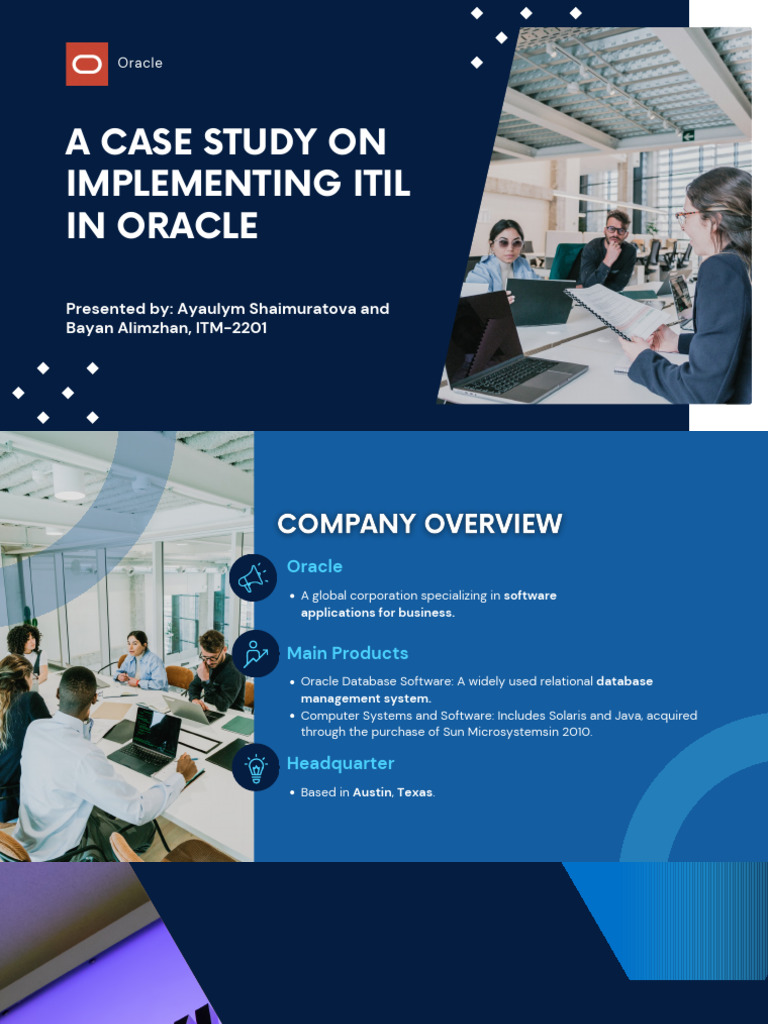 Oracle

A CASE STUDY ON IMPLEMENTING ITIL IN ORACLE

Presented by: Ayaulym Shaimuratova and Bayan Alimzhan, ITM-2201

COMPANY OVERVIEW

Oracle

• A global corporation specializing in software applications for business.

Main Products

• Oracle Database Software: A widely used relational database management system.
• Computer Systems and Software: Includes Solaris and Java, acquired through the purchase of Sun Microsystemsin 2010.

Headquarter

• Based in Austin, Texas.